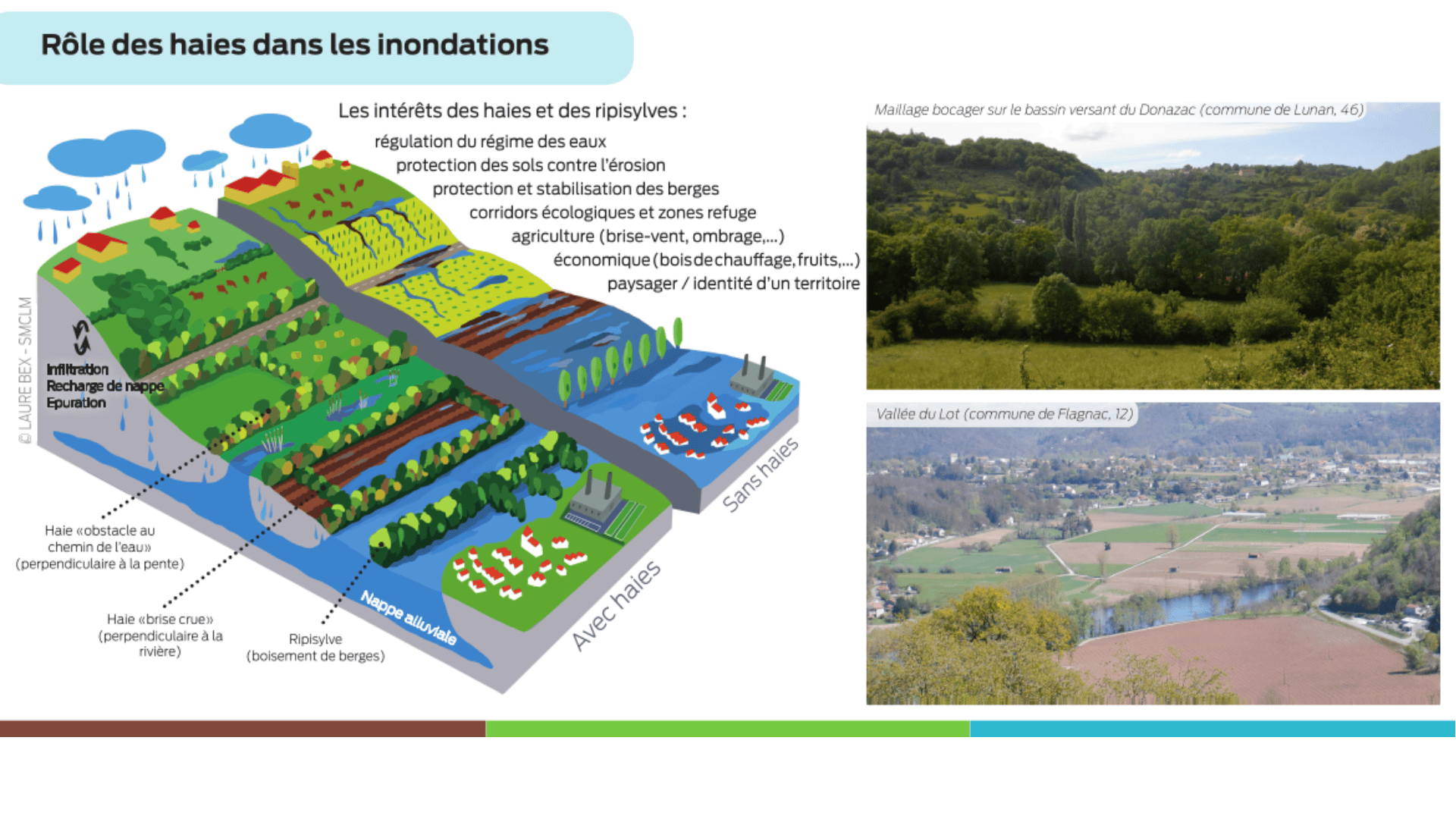 Rôle des haies dans les inondations

Les intérêts des haies et des ripisylves :
régulation du régime des eaux
protection des sols contre l'érosion
protection et stabilisation des berges
corridors écologiques et zones refuge
agriculture (brise-vent, ombrage,...)
économique (bois de chauffage, fruits,...)
paysager / identité d'un territoire

© LAURE BEX - SMCLM

Infiltration
Recharge de nappe
Epuration

Haie «obstacle au chemin de l'eau» (perpendiculaire à la pente)

Haie «brise crue» (perpendiculaire à la rivière)

Ripisylve (boisement de berges)

Nappe alluviale

Avec haies

Sans haies

Maillage bocager sur le bassin versant du Donazac (commune de Lunan, 46)

Vallée du Lot (commune de Flagnac, 12)